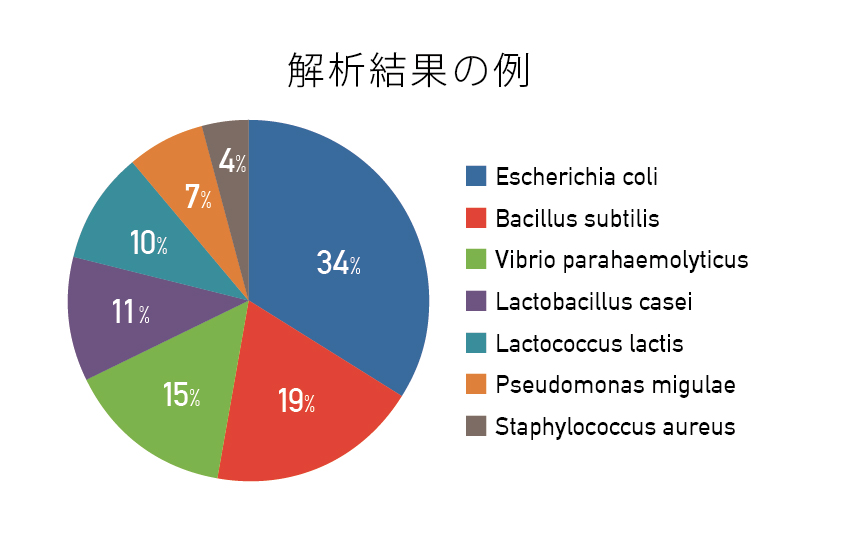 解析結果の例

34%
19%
15%
11%
10%
7%
4%

Escherichia coli
Bacillus subtilis
Vibrio parahaemolyticus
Lactobacillus casei
Lactococcus lactis
Pseudomonas migulae
Staphylococcus aureus